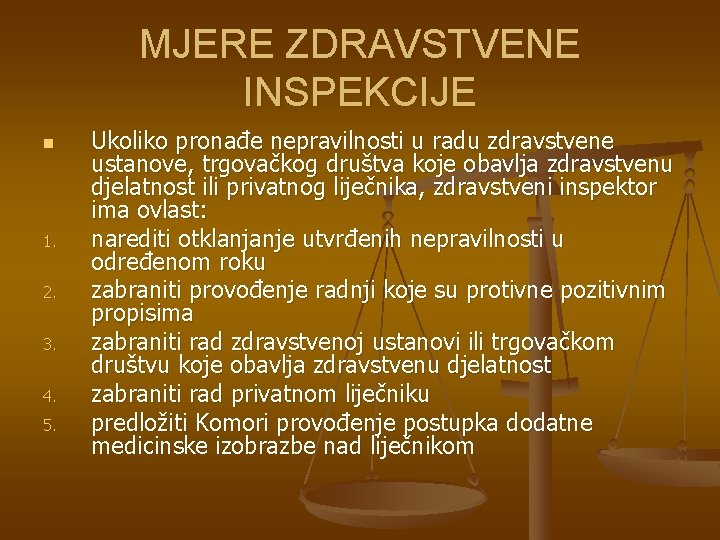 MJERE ZDRAVSTVENE INSPEKCIJE

Ukoliko pronađe nepravilnosti u radu zdravstvene ustanove, trgovačkog društva koje obavlja zdravstvenu djelatnost ili privatnog liječnika, zdravstveni inspektor ima ovlast:

1. narediti otklanjanje utvrđenih nepravilnosti u određenom roku
2. zabraniti provođenje radnji koje su protivne pozitivnim propisima
3. zabraniti rad zdravstvenoj ustanovi ili trgovačkom društvu koje obavlja zdravstvenu djelatnost
4. zabraniti rad privatnom liječniku
5. predložiti Komori provođenje postupka dodatne medicinske izobrazbe nad liječnikom